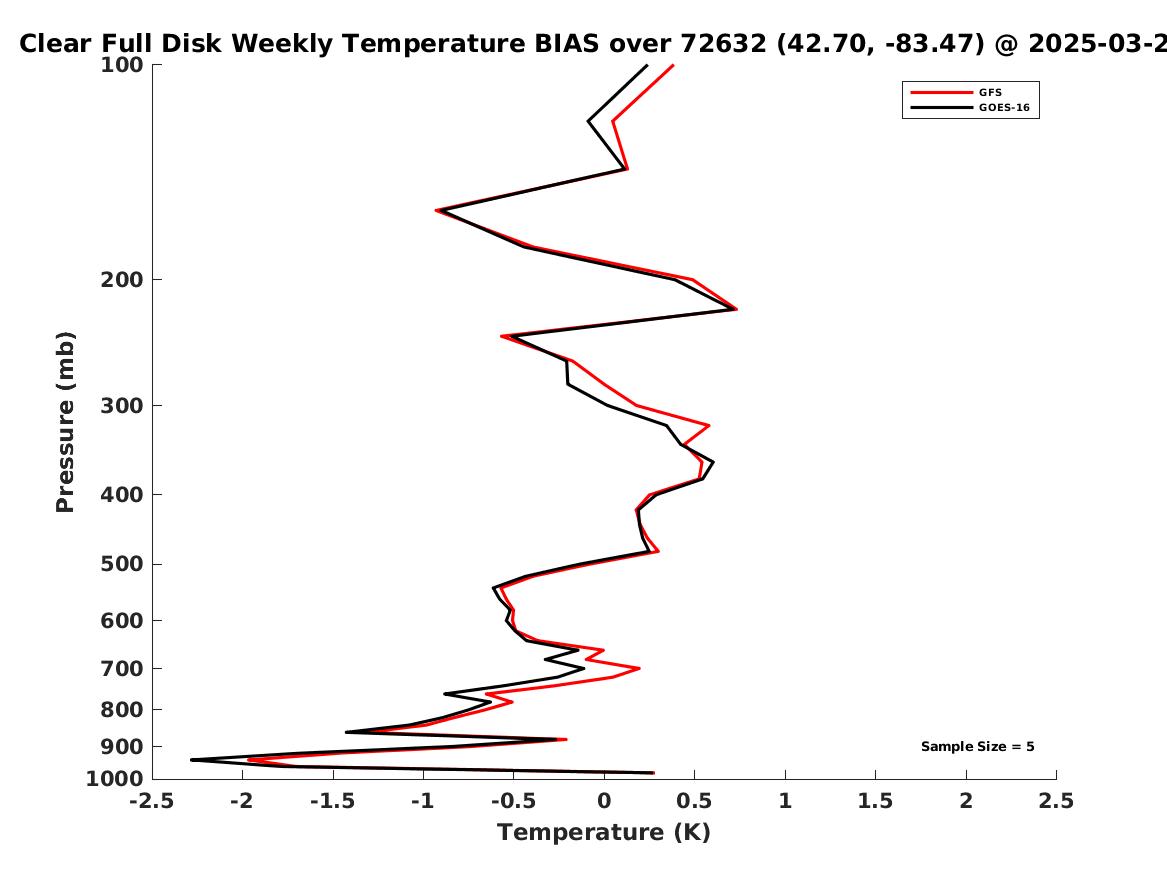 Clear Full Disk Weekly Temperature BIAS over 72632 (42.70, -83.47) @ 2025-03-2

GFS
GOES-16

Pressure (mb)

100
200
300
400
500
600
700
800
900
1000

Sample Size = 5

-2.5 -2 -1.5 -1 -0.5 0 0.5 1 1.5 2 2.5

Temperature (K)